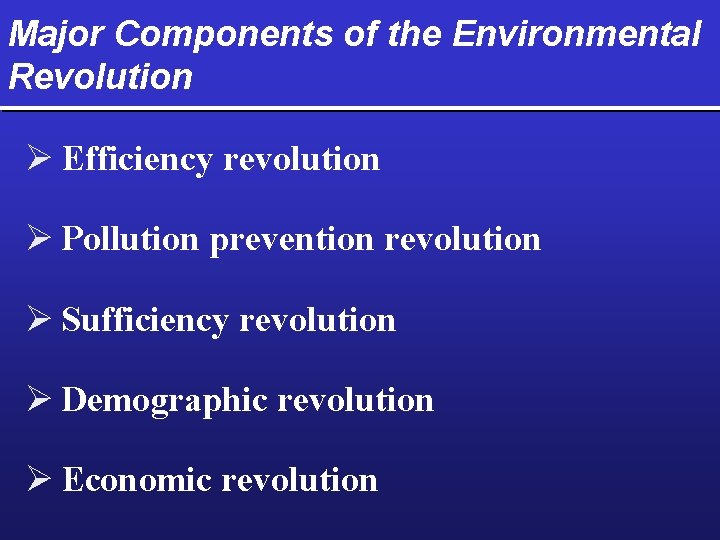 Major Components of the Environmental Revolution

➢ Efficiency revolution

➢ Pollution prevention revolution

➢ Sufficiency revolution

➢ Demographic revolution

➢ Economic revolution